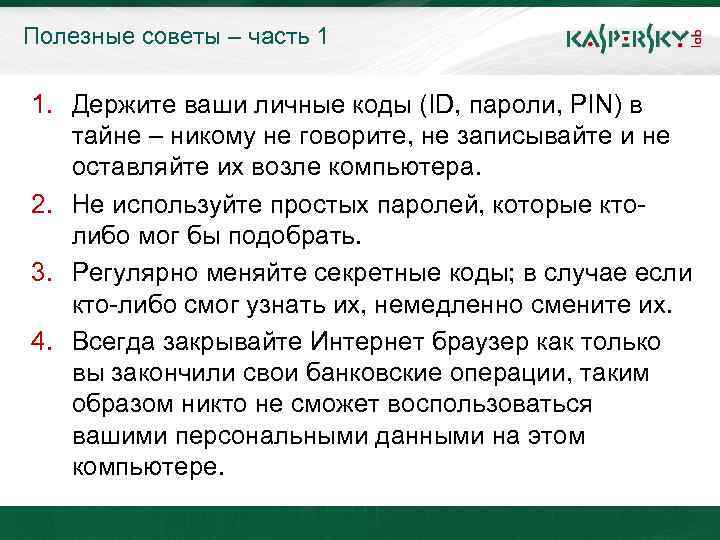 Полезные советы – часть 1

KASPERSKY lab

1. Держите ваши личные коды (ID, пароли, PIN) в тайне – никому не говорите, не записывайте и не оставляйте их возле компьютера.
2. Не используйте простых паролей, которые кто-либо мог бы подобрать.
3. Регулярно меняйте секретные коды; в случае если кто-либо смог узнать их, немедленно смените их.
4. Всегда закрывайте Интернет браузер как только вы закончили свои банковские операции, таким образом никто не сможет воспользоваться вашими персональными данными на этом компьютере.